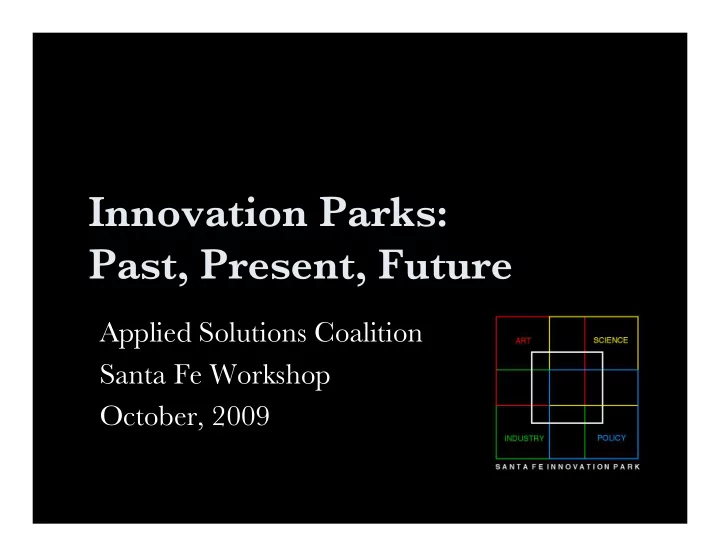 Innovation Parks:
Past, Present, Future

Applied Solutions Coalition
Santa Fe Workshop
October, 2009

ART
SCIENCE
INDUSTRY
POLICY
SANTA FE INNOVATION PARK